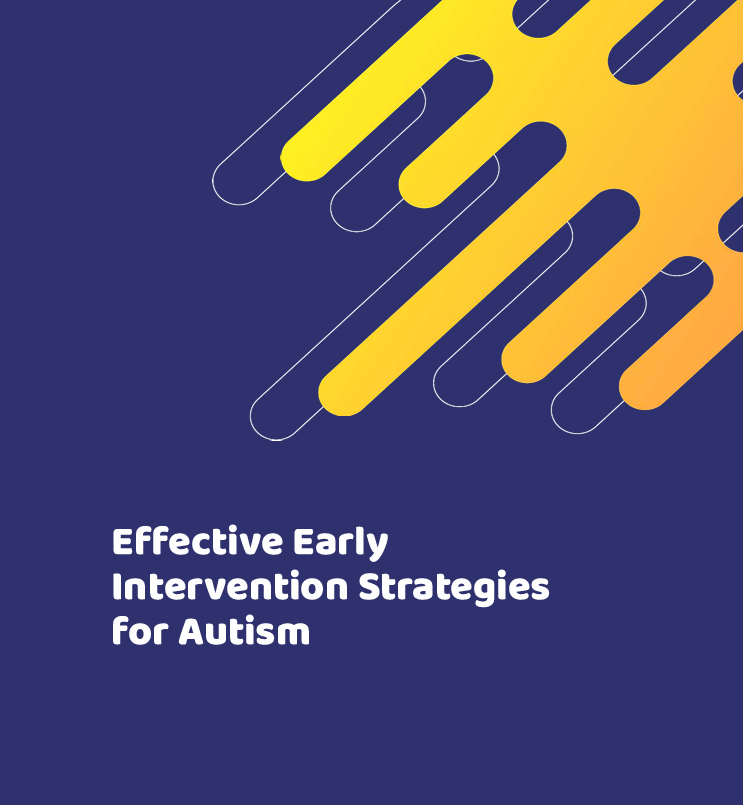 Effective Early Intervention Strategies for Autism